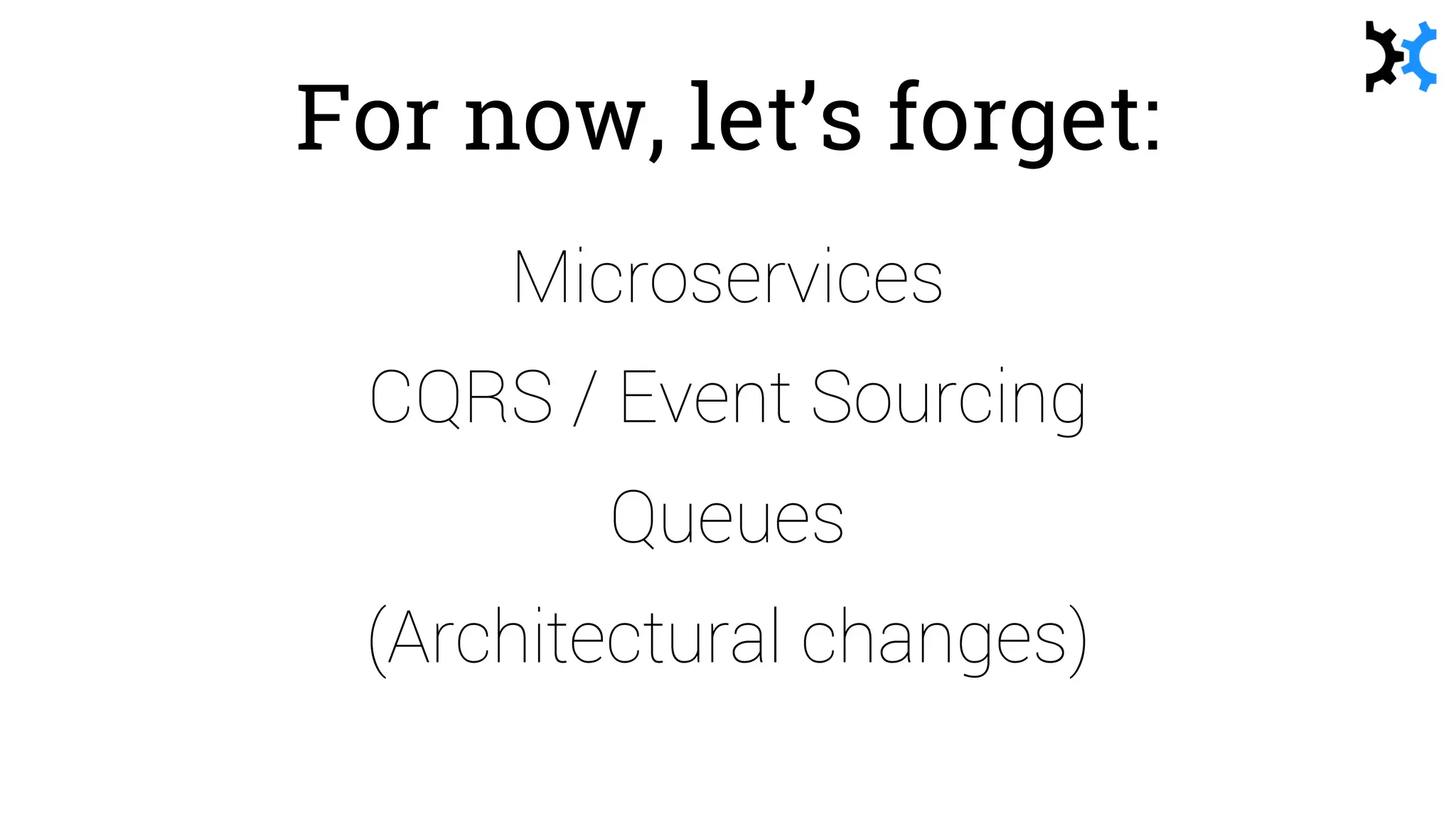 For now, let’s forget:

Microservices

CQRS / Event Sourcing

Queues

(Architectural changes)